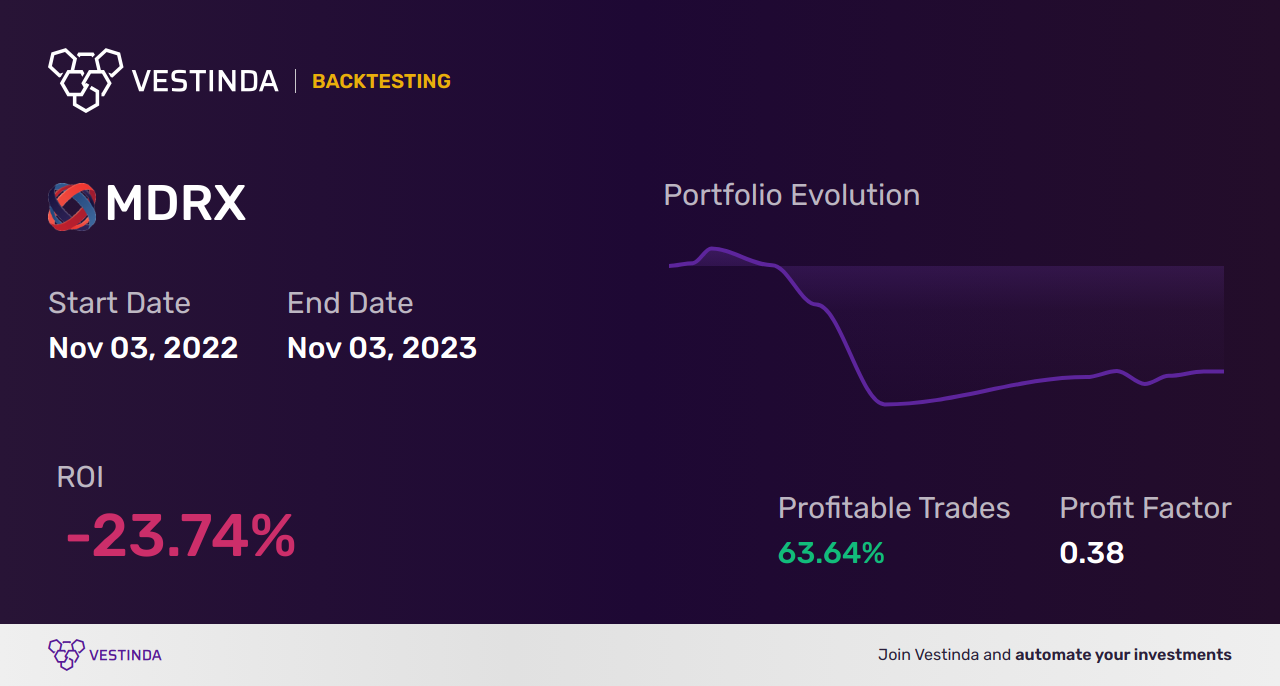 VESTINDA | BACKTESTING

MDRX

Start Date
Nov 03, 2022

End Date
Nov 03, 2023

Portfolio Evolution

ROI
-23.74%

Profitable Trades
63.64%

Profit Factor
0.38

VESTINDA

Join Vestinda and automate your investments